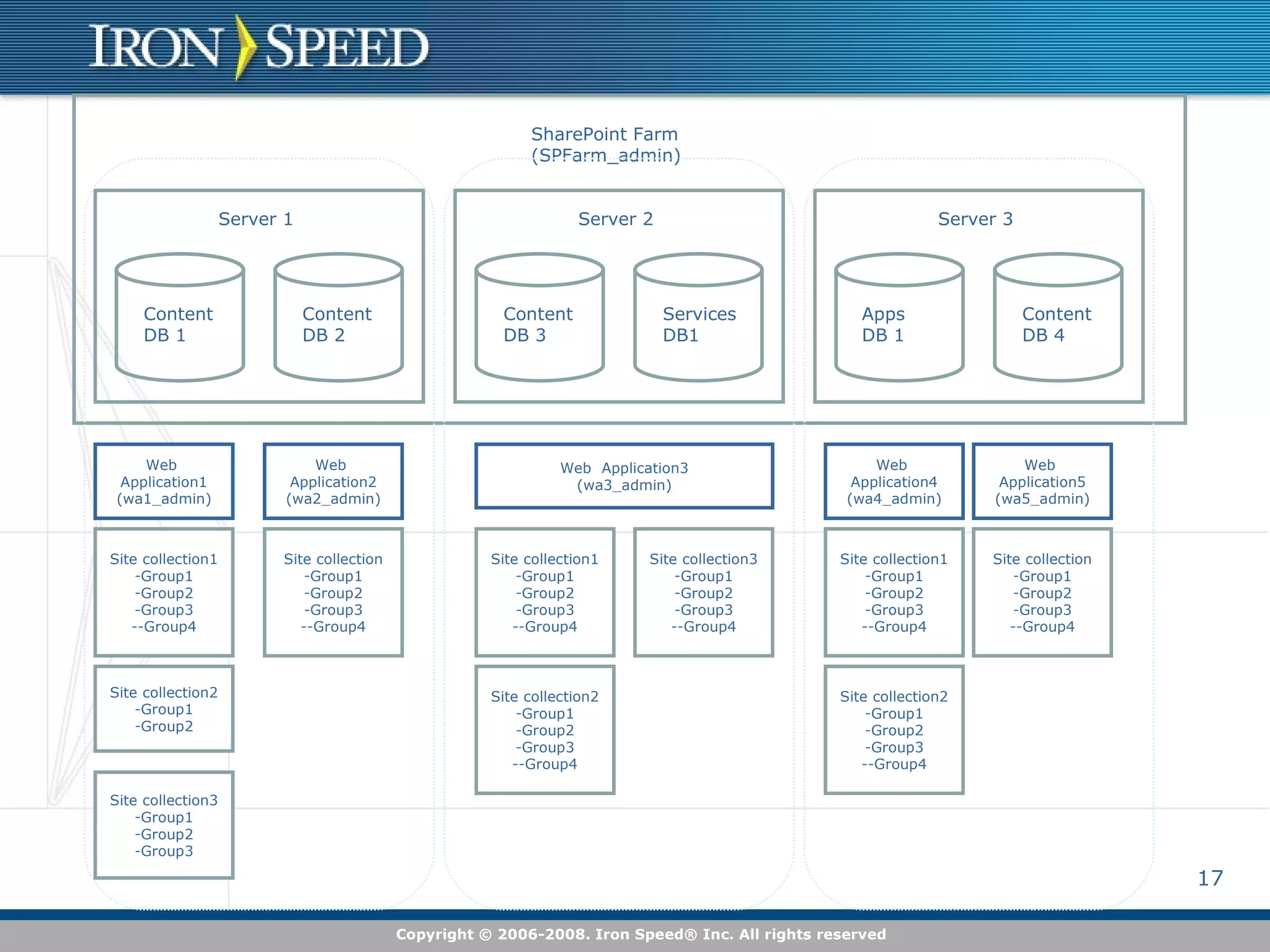 IRON SPEED

SharePoint Farm
(SPFarm_admin)

Server 1

Content
DB 1

Content
DB 2

Server 2

Content
DB 3

Services
DB1

Server 3

Apps
DB 1

Content
DB 4

Web
Application1
(wa1_admin)

Web
Application2
(wa2_admin)

Web Application3
(wa3_admin)

Web
Application4
(wa4_admin)

Web
Application5
(wa5_admin)

Site collection1
-Group1
-Group2
-Group3
--Group4

Site collection
-Group1
-Group2
-Group3
--Group4

Site collection1
-Group1
-Group2
-Group3
--Group4

Site collection3
-Group1
-Group2
-Group3
--Group4

Site collection1
-Group1
-Group2
-Group3
--Group4

Site collection
-Group1
-Group2
-Group3
--Group4

Site collection2
-Group1
-Group2

Site collection2
-Group1
-Group2
-Group3
--Group4

Site collection2
-Group1
-Group2
-Group3
--Group4

Site collection3
-Group1
-Group2
-Group3

17

Copyright © 2006-2008. Iron Speed® Inc. All rights reserved